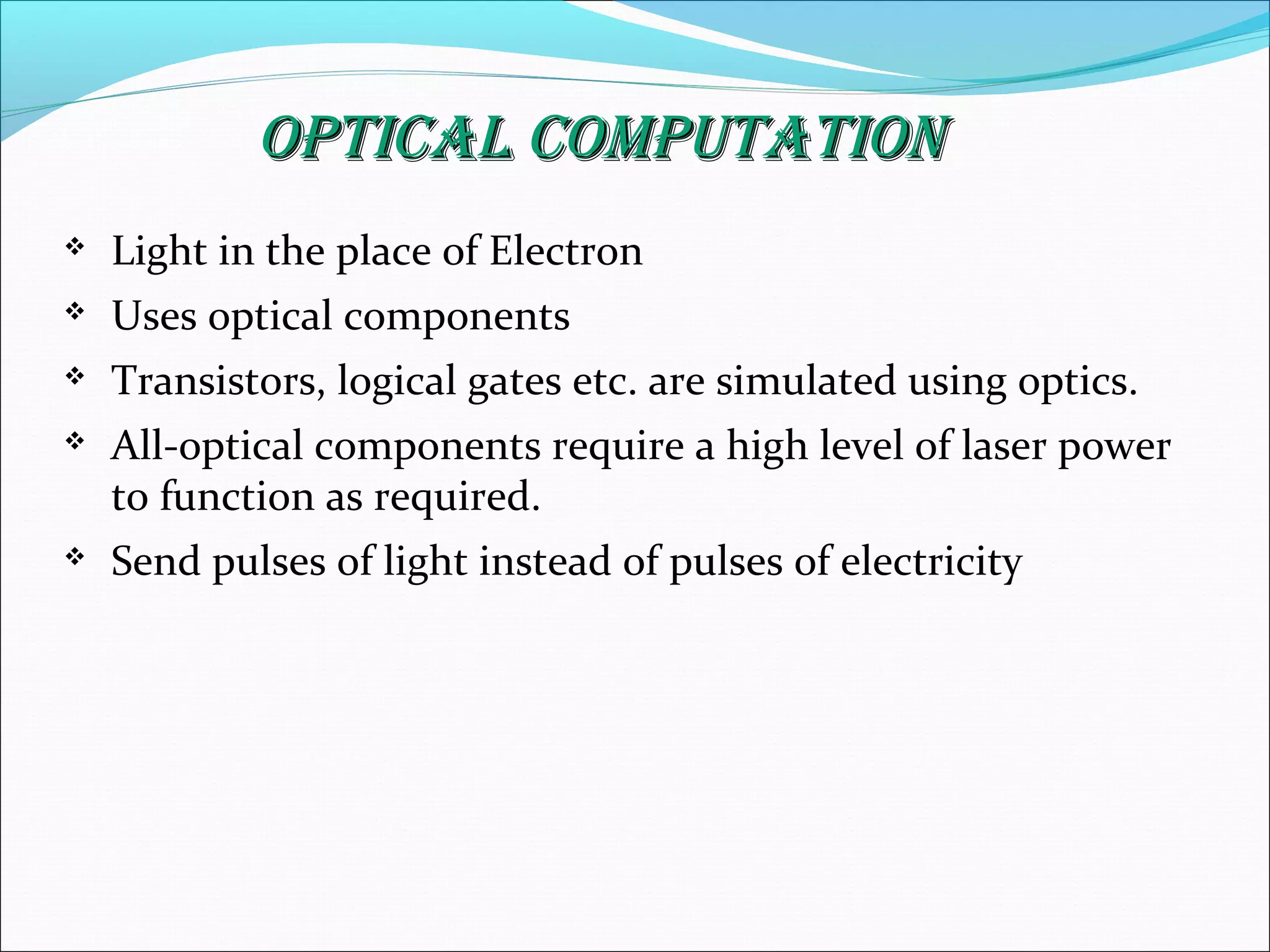 OPTICAL COMPUTATION

❖ Light in the place of Electron

❖ Uses optical components

❖ Transistors, logical gates etc. are simulated using optics.

❖ All-optical components require a high level of laser power to function as required.

❖ Send pulses of light instead of pulses of electricity